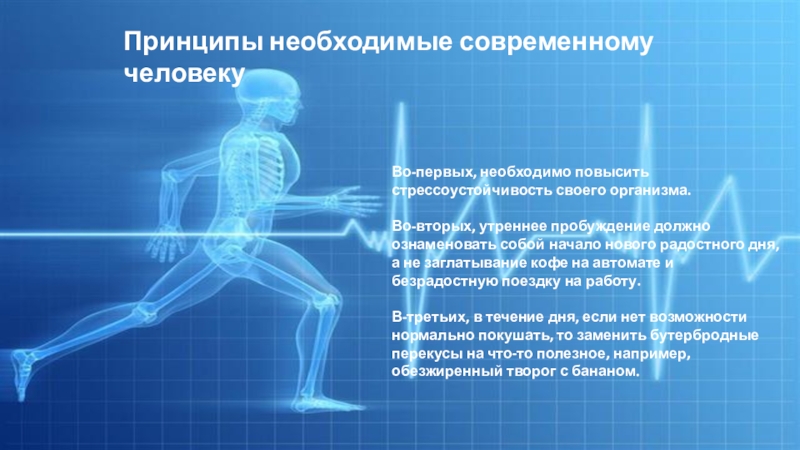 Принципы необходимые современному человеку

Во-первых, необходимо повысить стрессоустойчивость своего организма.

Во-вторых, утреннее пробуждение должно ознаменовать собой начало нового радостного дня, а не заглатывание кофе на автомате и безрадостную поездку на работу.

В-третьих, в течение дня, если нет возможности нормально покушать, то заменить бутербродные перекусы на что-то полезное, например, обезжиренный творог с бананом.